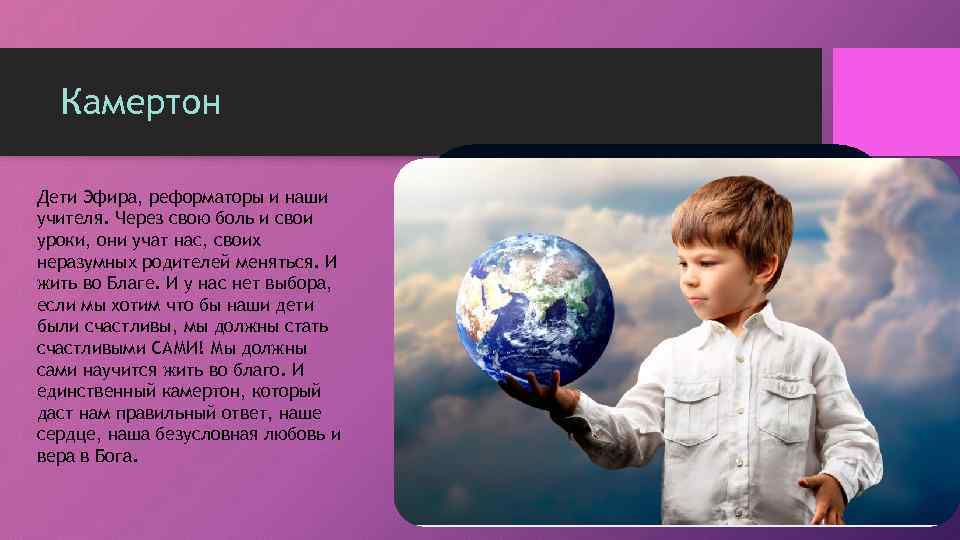 Камертон

Дети Эфира, реформаторы и наши учителя. Через свою боль и свои уроки, они учат нас, своих неразумных родителей меняться. И жить во Благе. И у нас нет выбора, если мы хотим что бы наши дети были счастливы, мы должны стать счастливыми САМИ! Мы должны сами научится жить во благо. И единственный камертон, который даст нам правильный ответ, наше сердце, наша безусловная любовь и вера в Бога.